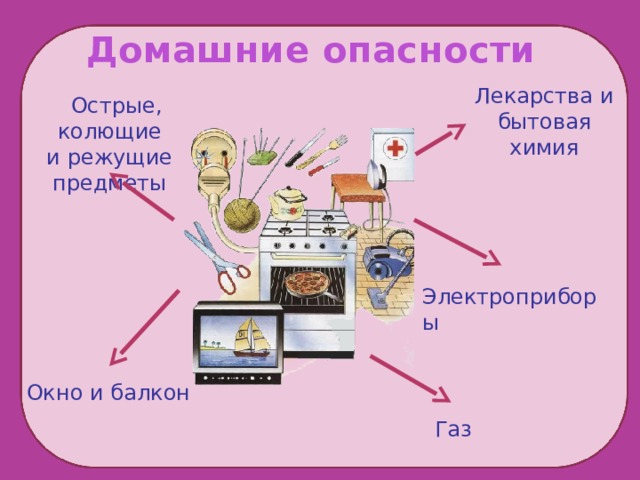 Домашние опасности

Острые, колющие и режущие предметы

Лекарства и бытовая химия

Электроприборы

Окно и балкон

Газ